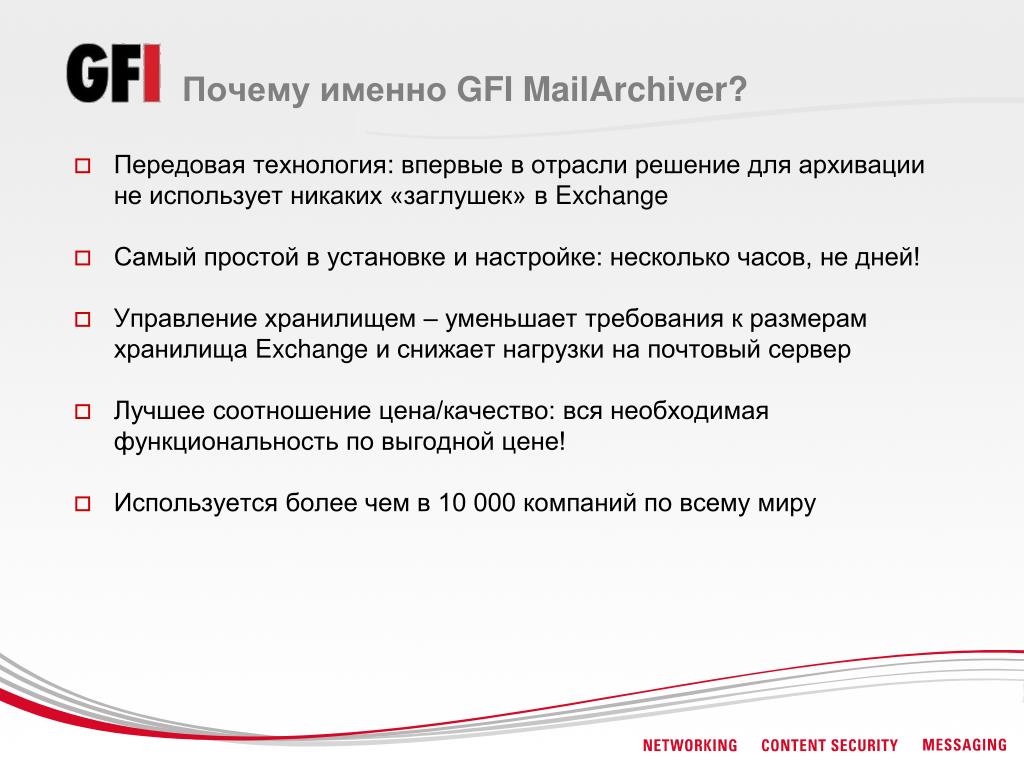 GFI Почему именно GFI MailArchiver?

Передовая технология: впервые в отрасли решение для архивации не использует никаких «заглушек» в Exchange

Самый простой в установке и настройке: несколько часов, не дней!

Управление хранилищем – уменьшает требования к размерам хранилища Exchange и снижает нагрузки на почтовый сервер

Лучшее соотношение цена/качество: вся необходимая функциональность по выгодной цене!

Используется более чем в 10 000 компаний по всему миру

NETWORKING CONTENT SECURITY MESSAGING